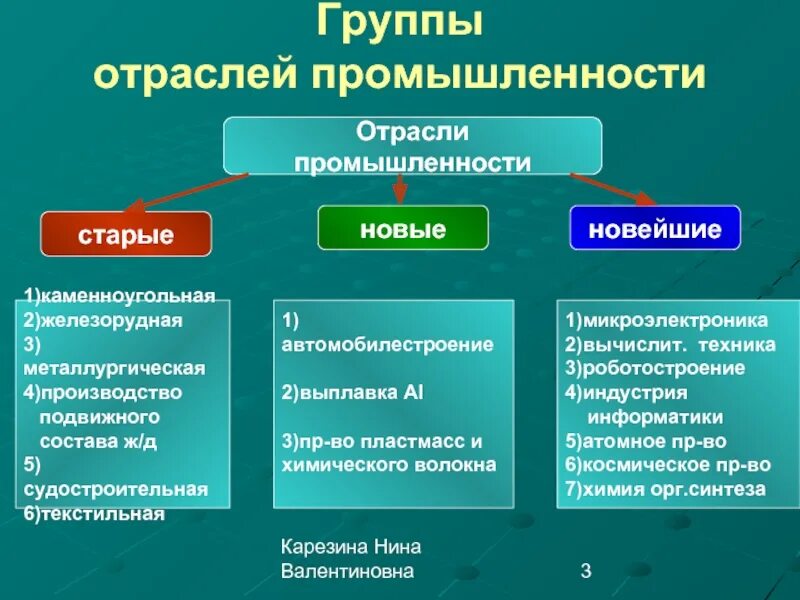 Группы
отраслей промышленности

Отрасли
промышленности

старые

новые

новейшие

1)каменноугольная
2)железорудная
3) металлургическая
4)производство подвижного состава ж/д
5) судостроительная
6)текстильная

1) автомобилестроение

2)выплавка Al

3)пр-во пластмасс и химического волокна

1)микроэлектроника
2)вычислит. техника
3)роботостроение
4)индустрия информатики
5)атомное пр-во
6)космическое пр-во
7)химия орг.синтеза

Карезина Нина
Валентиновна

3